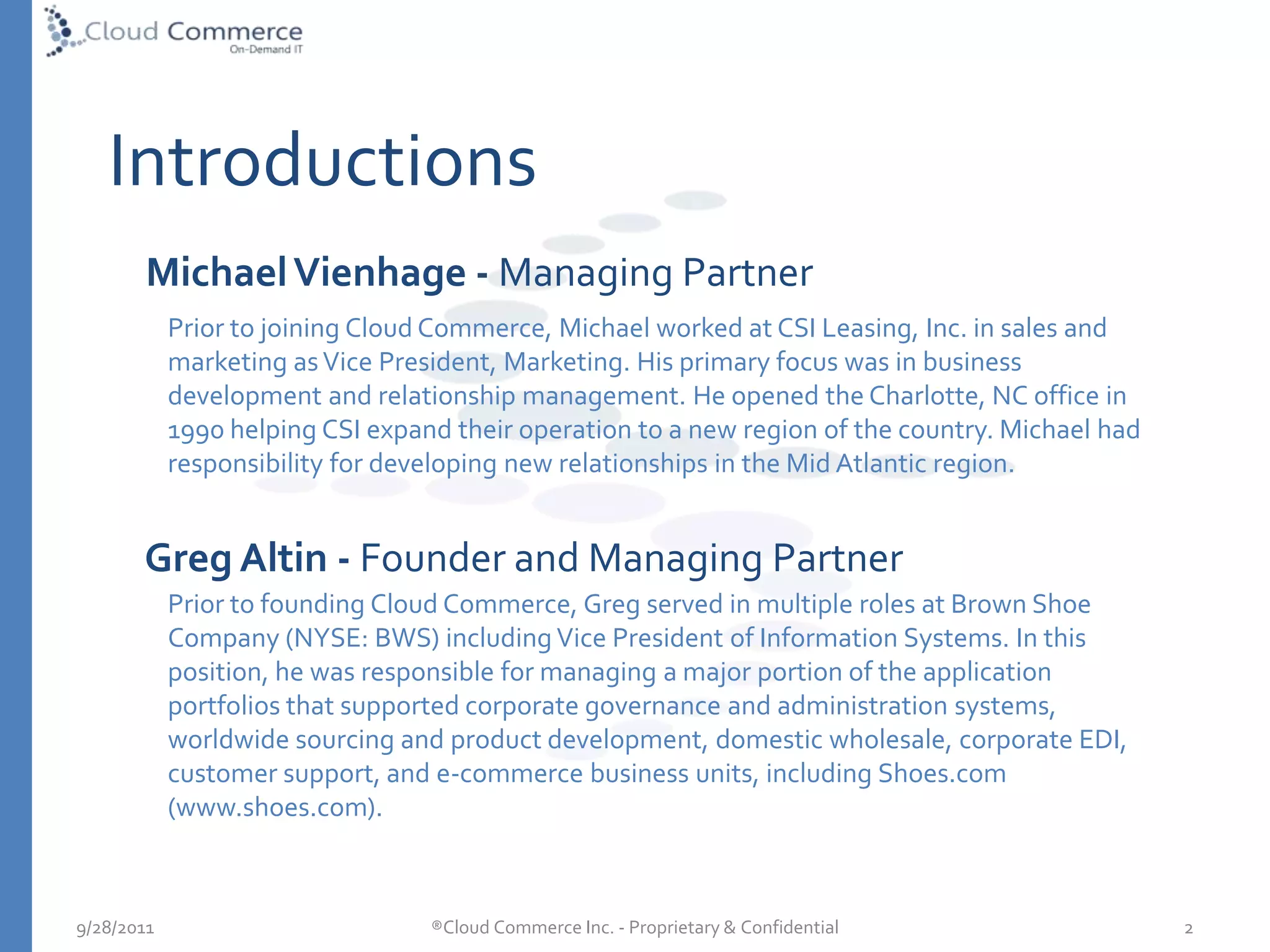 Cloud Commerce
On-Demand IT

Introductions

Michael Vienhage - Managing Partner

Prior to joining Cloud Commerce, Michael worked at CSI Leasing, Inc. in sales and marketing as Vice President, Marketing. His primary focus was in business development and relationship management. He opened the Charlotte, NC office in 1990 helping CSI expand their operation to a new region of the country. Michael had responsibility for developing new relationships in the Mid Atlantic region.

Greg Altin - Founder and Managing Partner

Prior to founding Cloud Commerce, Greg served in multiple roles at Brown Shoe Company (NYSE: BWS) including Vice President of Information Systems. In this position, he was responsible for managing a major portion of the application portfolios that supported corporate governance and administration systems, worldwide sourcing and product development, domestic wholesale, corporate EDI, customer support, and e-commerce business units, including Shoes.com (www.shoes.com).

9/28/2011

®Cloud Commerce Inc. - Proprietary & Confidential

2